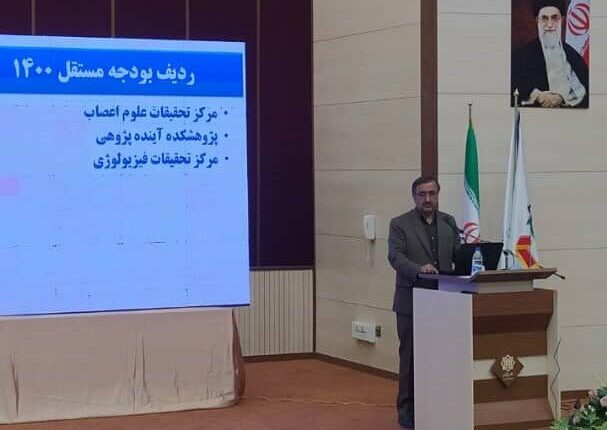 ردیف بودجه مستقل ۱۴۰۰

• مرکز تحقیقات علوم اعصاب
• پژوهشکده آینده پژوهی
• مرکز تحقیقات فیزیولوژی